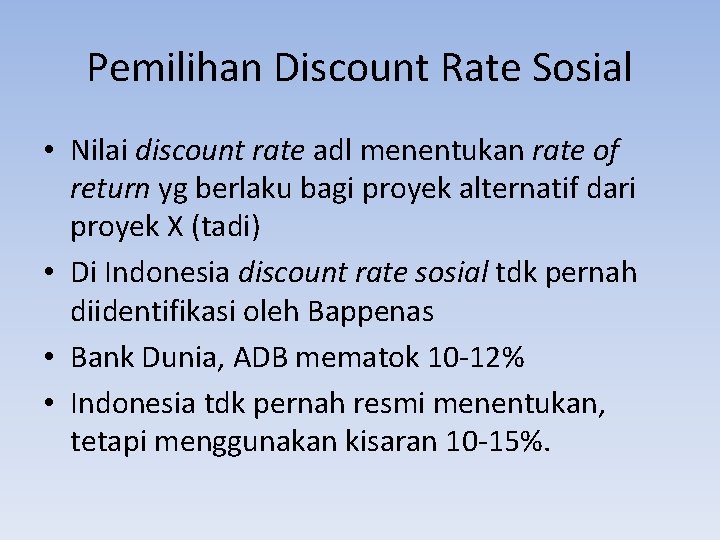 Pemilihan Discount Rate Sosial

• Nilai discount rate adl menentukan rate of return yg berlaku bagi proyek alternatif dari proyek X (tadi)
• Di Indonesia discount rate sosial tdk pernah diidentifikasi oleh Bappenas
• Bank Dunia, ADB mematok 10-12%
• Indonesia tdk pernah resmi menentukan, tetapi menggunakan kisaran 10-15%.